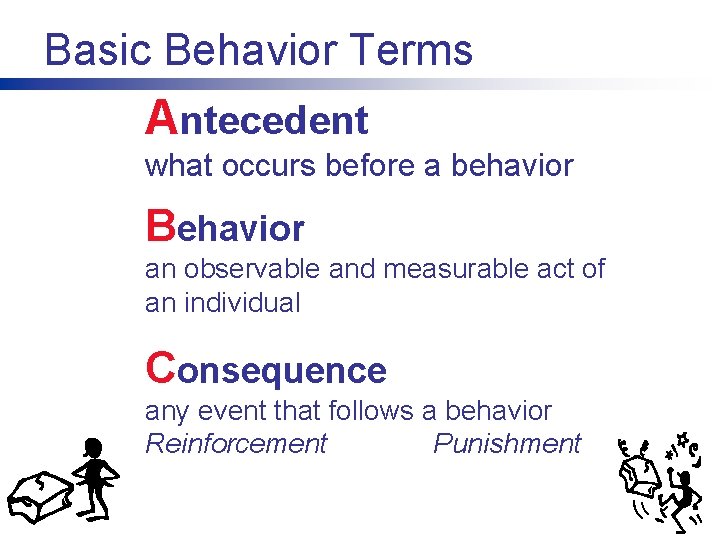 Basic Behavior Terms

Antecedent
what occurs before a behavior

Behavior
an observable and measurable act of an individual

Consequence
any event that follows a behavior
Reinforcement Punishment